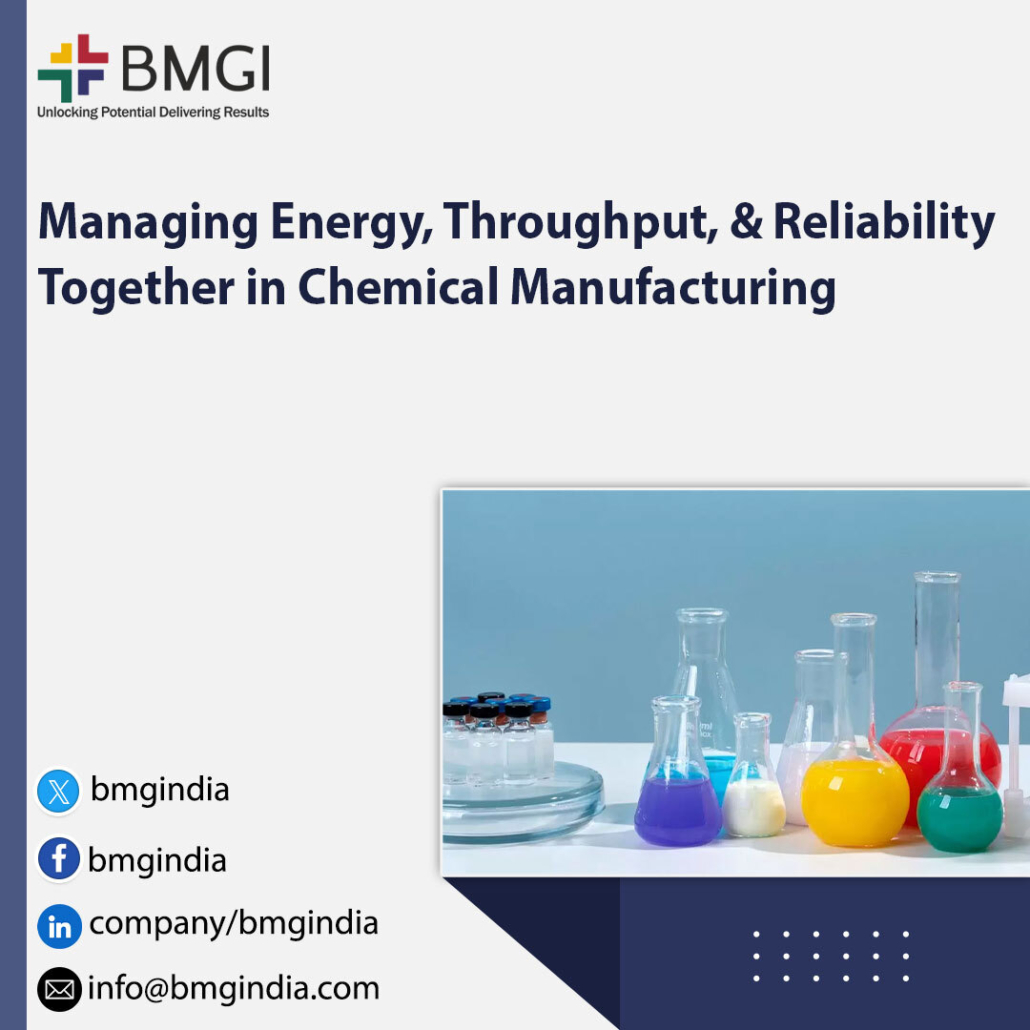 BMGI
Unlocking Potential Delivering Results

Managing Energy, Throughput, & Reliability Together in Chemical Manufacturing

bmgindia

bmgindia

company/bmgindia

info@bmgindia.com